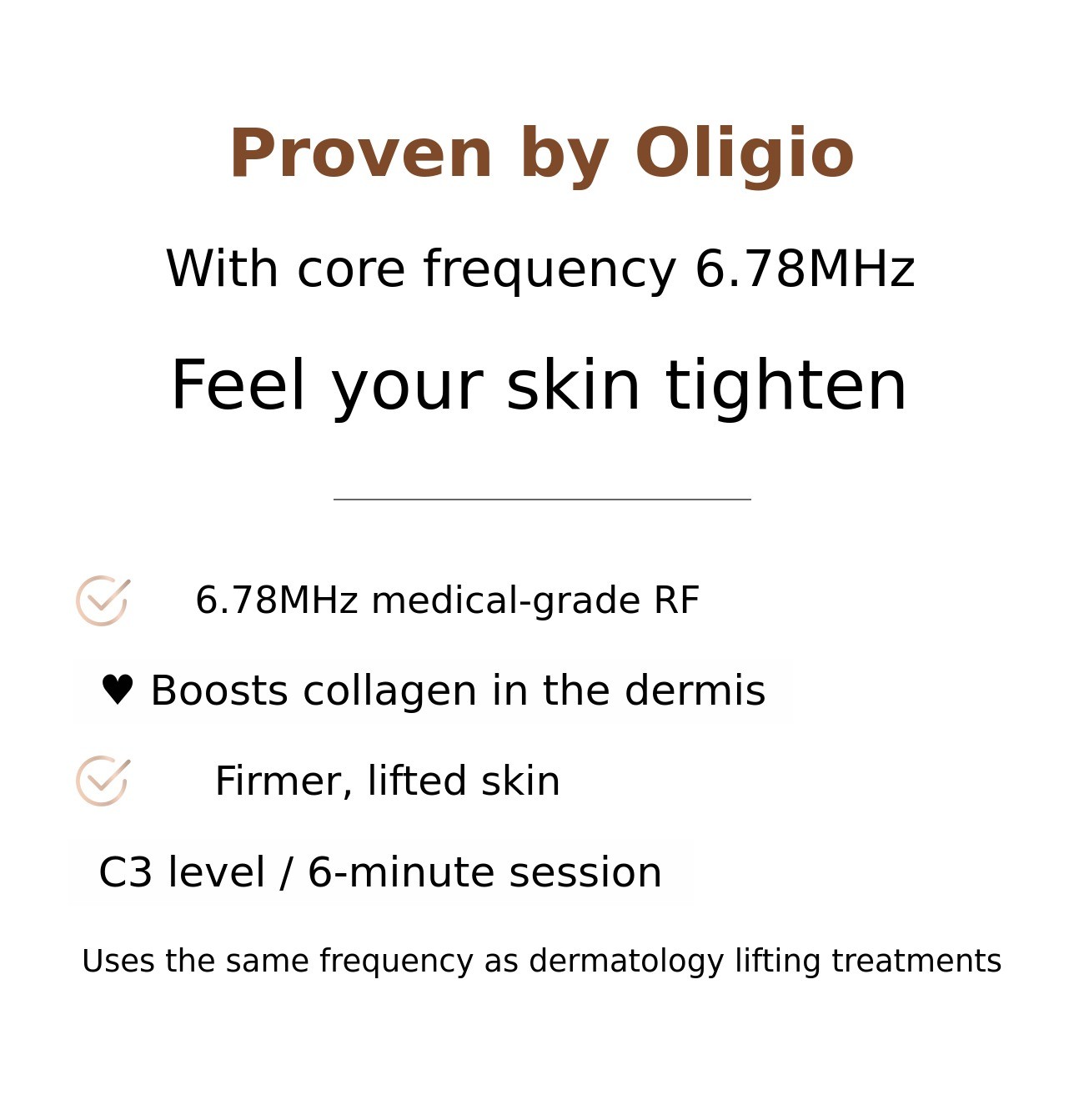 Proven by Oligio

With core frequency 6.78MHz

Feel your skin tighten

6.78MHz medical-grade RF

♥ Boosts collagen in the dermis

Firmer, lifted skin

C3 level / 6-minute session

Uses the same frequency as dermatology lifting treatments